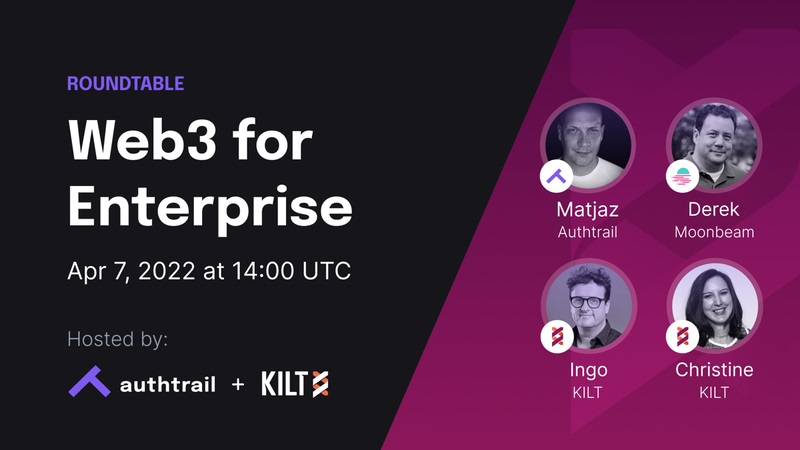 ROUNDTABLE

Web3 for Enterprise

Apr 7, 2022 at 14:00 UTC

Hosted by:

authtrail + KILT

Matjaz
Authtrail

Derek
Moonbeam

Ingo
KILT

Christine
KILT